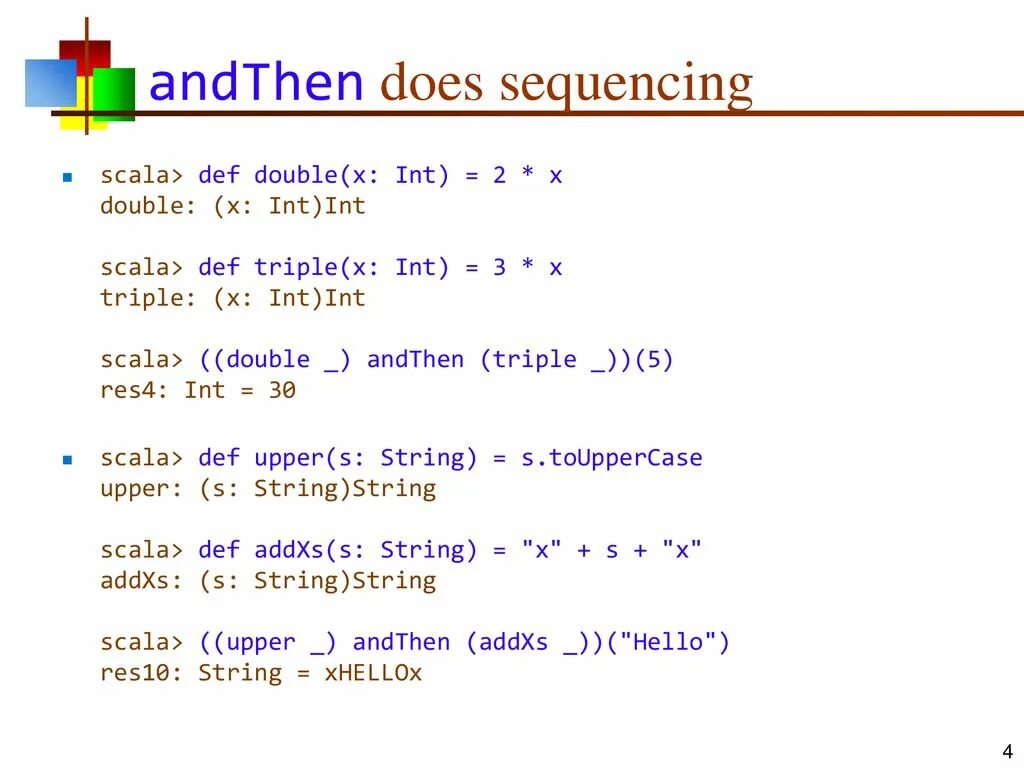 andThen does sequencing

scala> def double(x: Int) = 2 * x
double: (x: Int)Int

scala> def triple(x: Int) = 3 * x
triple: (x: Int)Int

scala> ((double _) andThen (triple _))(5)
res4: Int = 30

scala> def upper(s: String) = s.toUpperCase
upper: (s: String)String

scala> def addXs(s: String) = "x" + s + "x"
addXs: (s: String)String

scala> ((upper _) andThen (addXs _))("Hello")
res10: String = xHELLOx

4